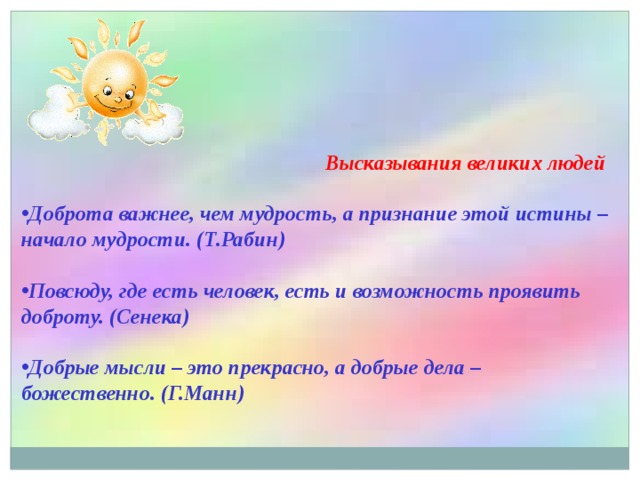 Высказывания великих людей

•Доброта важнее, чем мудрость, а признание этой истины – начало мудрости. (Т.Рабин)

•Повсюду, где есть человек, есть и возможность проявить доброту. (Сенека)

•Добрые мысли – это прекрасно, а добрые дела – божественно. (Г.Манн)